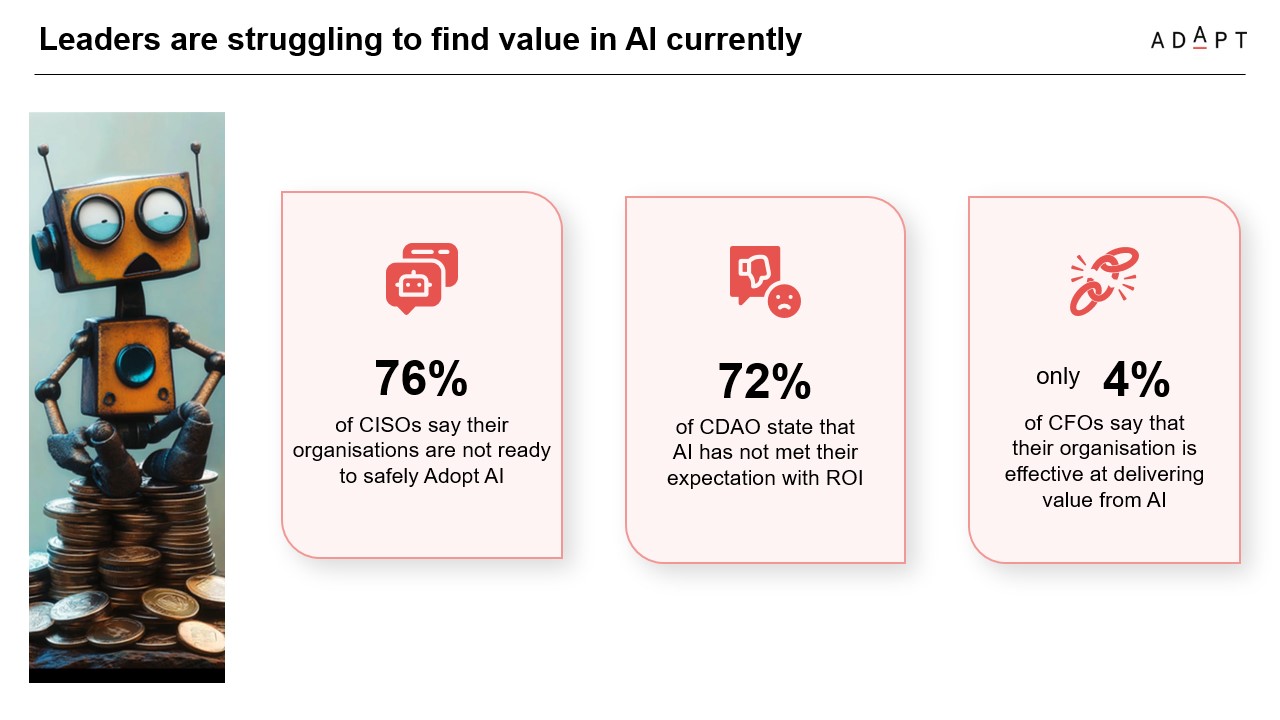 Leaders are struggling to find value in AI currently

ADAPT

76%
of CISOs say their organisations are not ready to safely Adopt AI

72%
of CDAO state that AI has not met their expectation with ROI

only 4%
of CFOs say that their organisation is effective at delivering value from AI